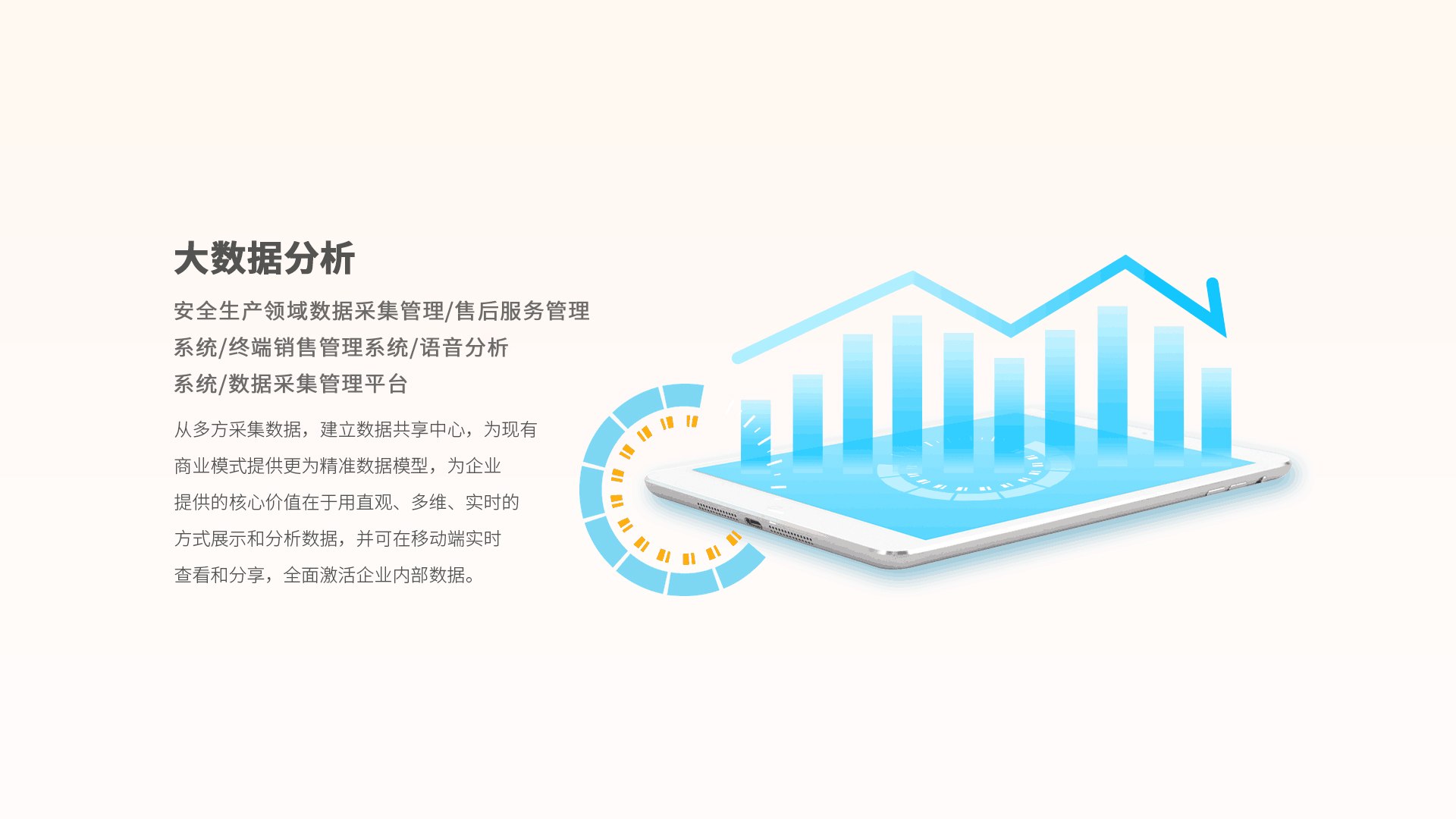 大数据分析

安全生产领域数据采集管理/售后服务管理系统/终端销售管理系统/语音分析系统/数据采集管理平台

从多方采集数据，建立数据共享中心，为现有商业模式提供更为精准数据模型，为企业提供的核心价值在于用直观、多维、实时的方式展示和分析数据，并可在移动端实时查看和分享，全面激活企业内部数据。